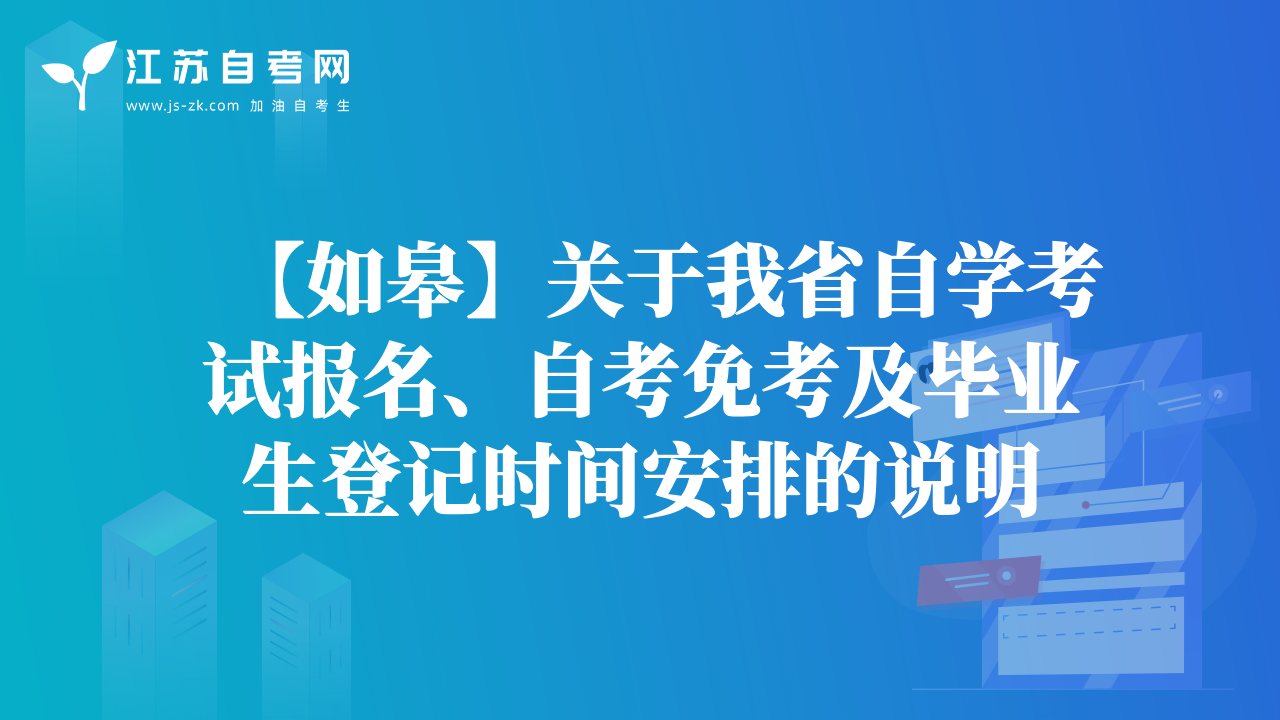 江苏自考网
www.js-zk.com 加油自考生

【如皋】关于我省自学考试报名、自考免考及毕业生登记时间安排的说明